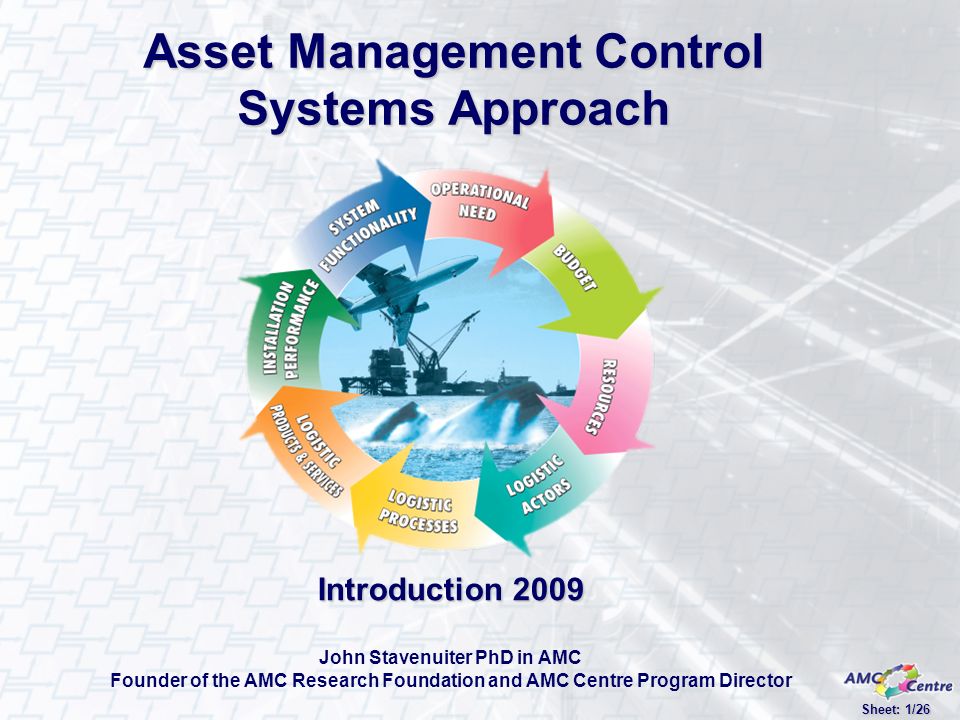 Asset Management Control Systems Approach

OPERATIONAL NEED

BUDGET

RESOURCES

LOGISTIC ACTORS

LOGISTIC PROCESSES

LOGISTIC PRODUCTS & SERVICES

INSTALLATION PERFORMANCE

SYSTEM FUNCTIONALITY

Introduction 2009

John Stavenuiter PhD in AMC
Founder of the AMC Research Foundation and AMC Centre Program Director

AMC Centre

Sheet: 1/26